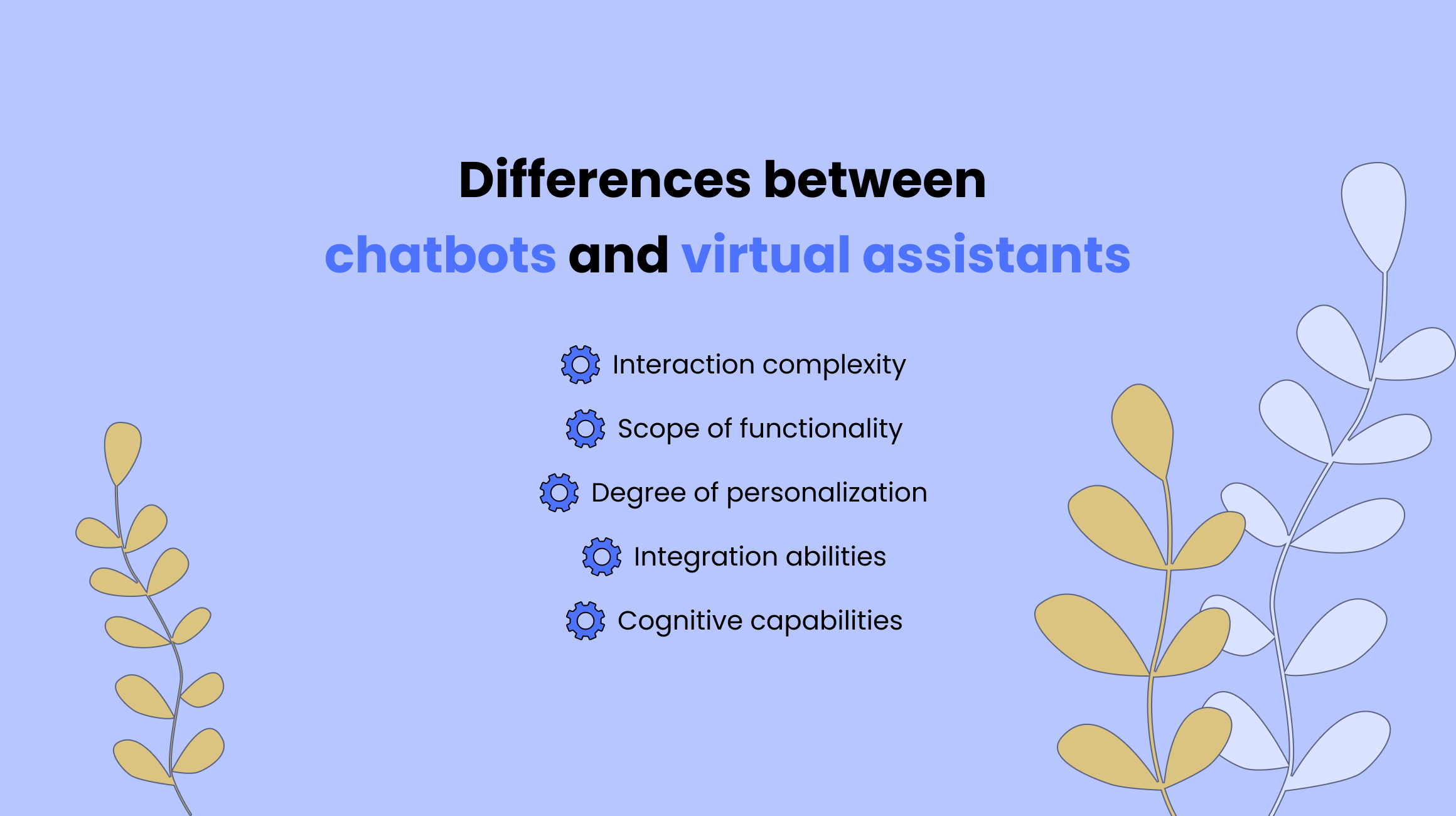 Differences between chatbots and virtual assistants

Interaction complexity

Scope of functionality

Degree of personalization

Integration abilities

Cognitive capabilities